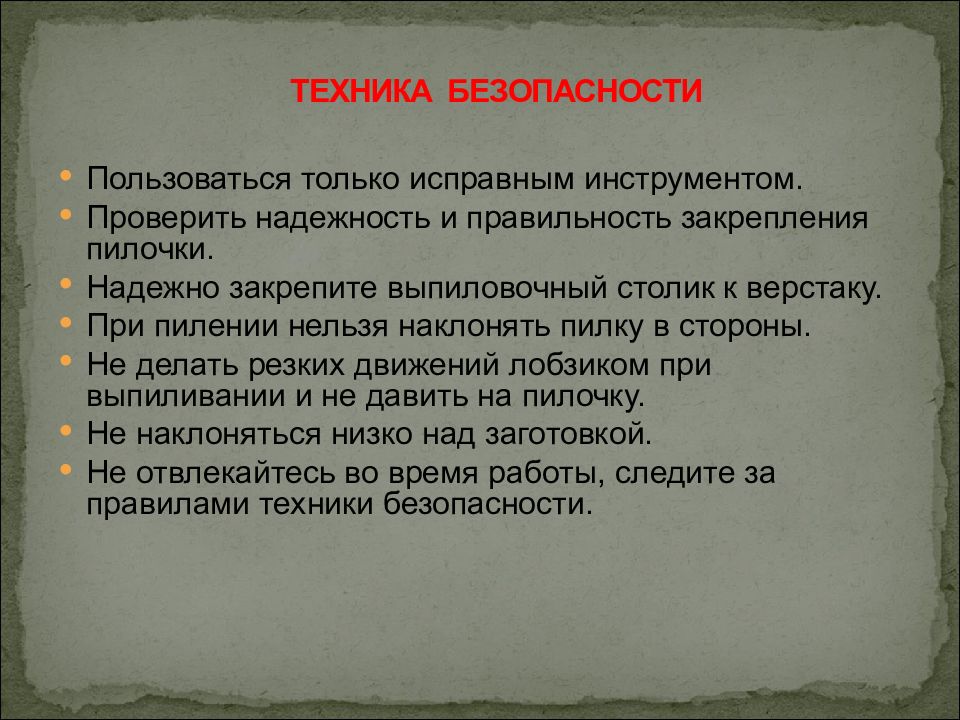 ТЕХНИКА БЕЗОПАСНОСТИ

• Пользоваться только исправным инструментом.
• Проверить надежность и правильность закрепления пилочки.
• Надежно закрепите выпиловочный столик к верстаку.
• При пилении нельзя наклонять пилку в стороны.
• Не делать резких движений лобзиком при выпиливании и не давить на пилочку.
• Не наклоняться низко над заготовкой.
• Не отвлекайтесь во время работы, следите за правилами техники безопасности.